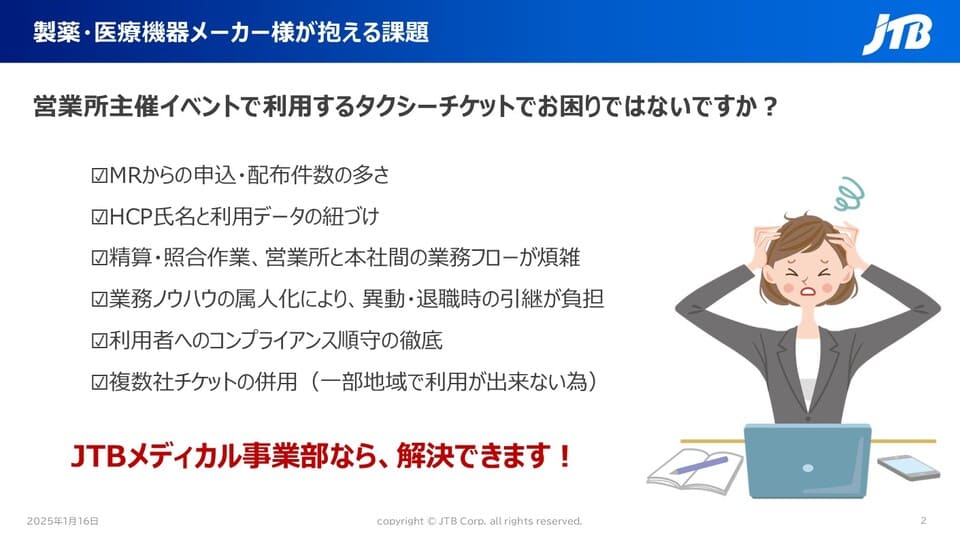 製薬・医療機器メーカー様が抱える課題

JTB

営業所主催イベントで利用するタクシーチケットでお困りではないですか？

☑MRからの申込・配布件数の多さ

☑HCP氏名と利用データの紐づけ

☑精算・照合作業、営業所と本社間の業務フローが煩雑

☑業務ノウハウの属人化により、異動・退職時の引継が負担

☑利用者へのコンプライアンス順守の徹底

☑複数社チケットの併用（一部地域で利用が出来ない為）

JTBメディカル事業部なら、解決できます！

2025年1月16日

copyright © JTB Corp. all rights reserved.

2